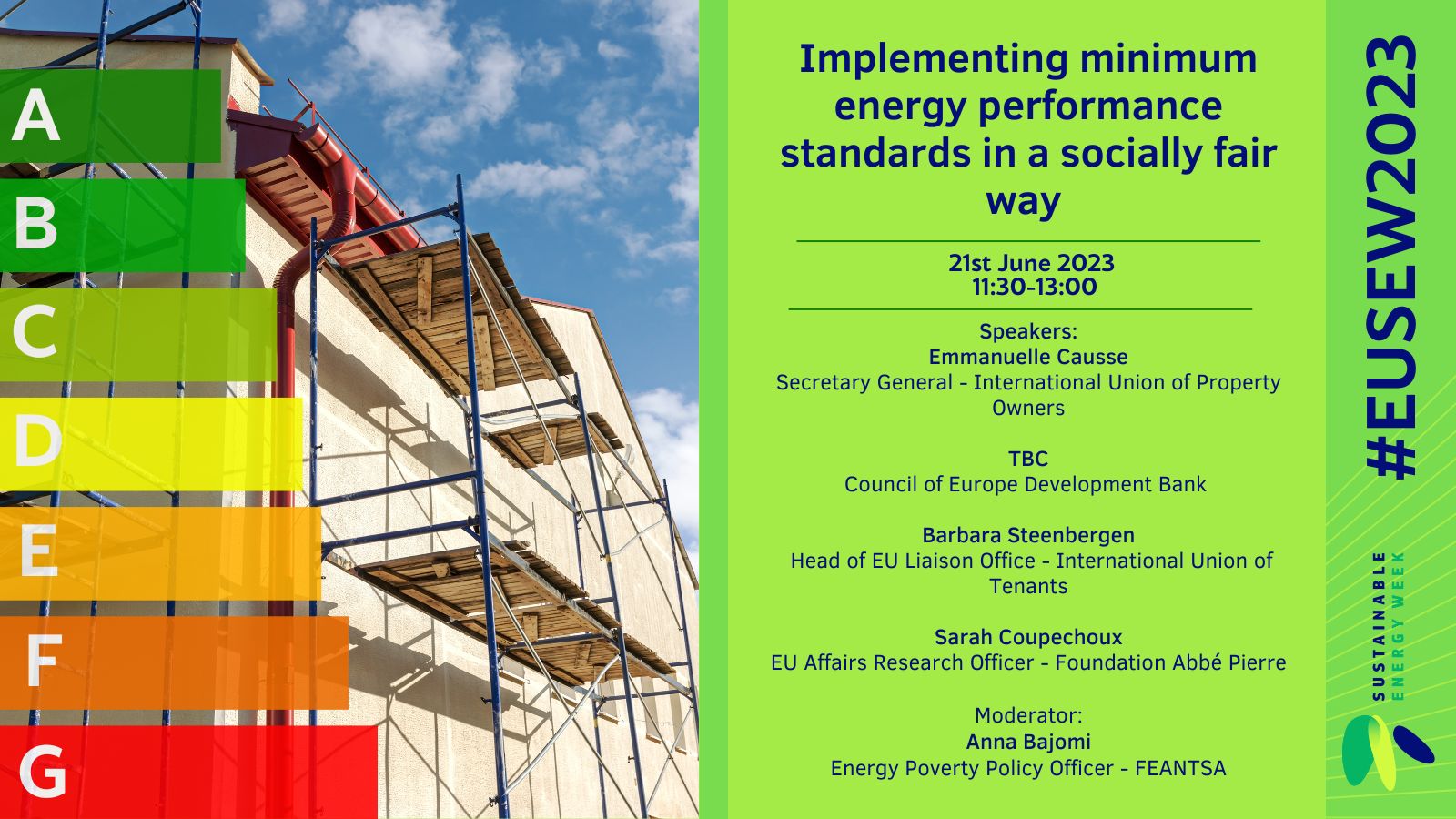 A
B
C
D
E
F
G

Implementing minimum energy performance standards in a socially fair way

21st June 2023
11:30-13:00

Speakers:
Emmanuelle Causse
Secretary General - International Union of Property Owners

TBC
Council of Europe Development Bank

Barbara Steenbergen
Head of EU Liaison Office - International Union of Tenants

Sarah Coupechoux
EU Affairs Research Officer - Foundation Abbé Pierre

Moderator:
Anna Bajomi
Energy Poverty Policy Officer - FEANTSA

#EUSEW2023

SUSTAINABLE ENERGY WEEK